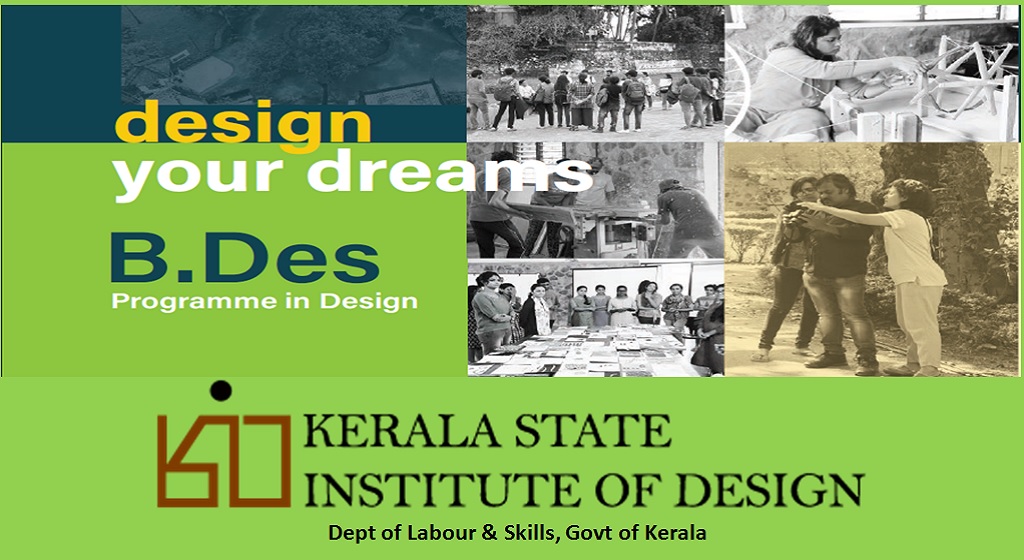 design
your dreams

B.Des
Programme in Design

KERALA STATE
INSTITUTE OF DESIGN

Dept of Labour & Skills, Govt of Kerala